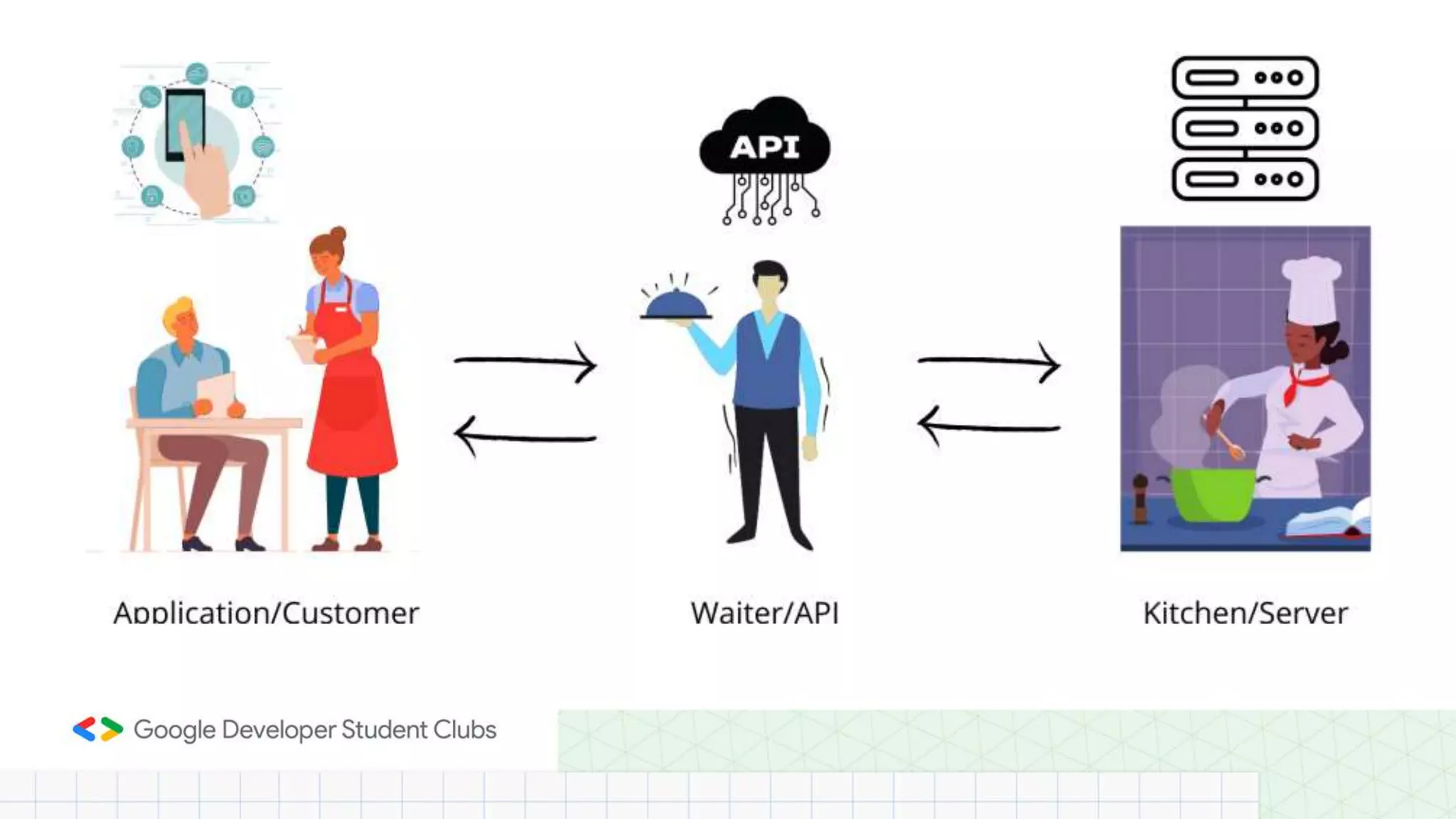 API

Application/Customer

Waiter/API

Kitchen/Server

Google Developer Student Clubs